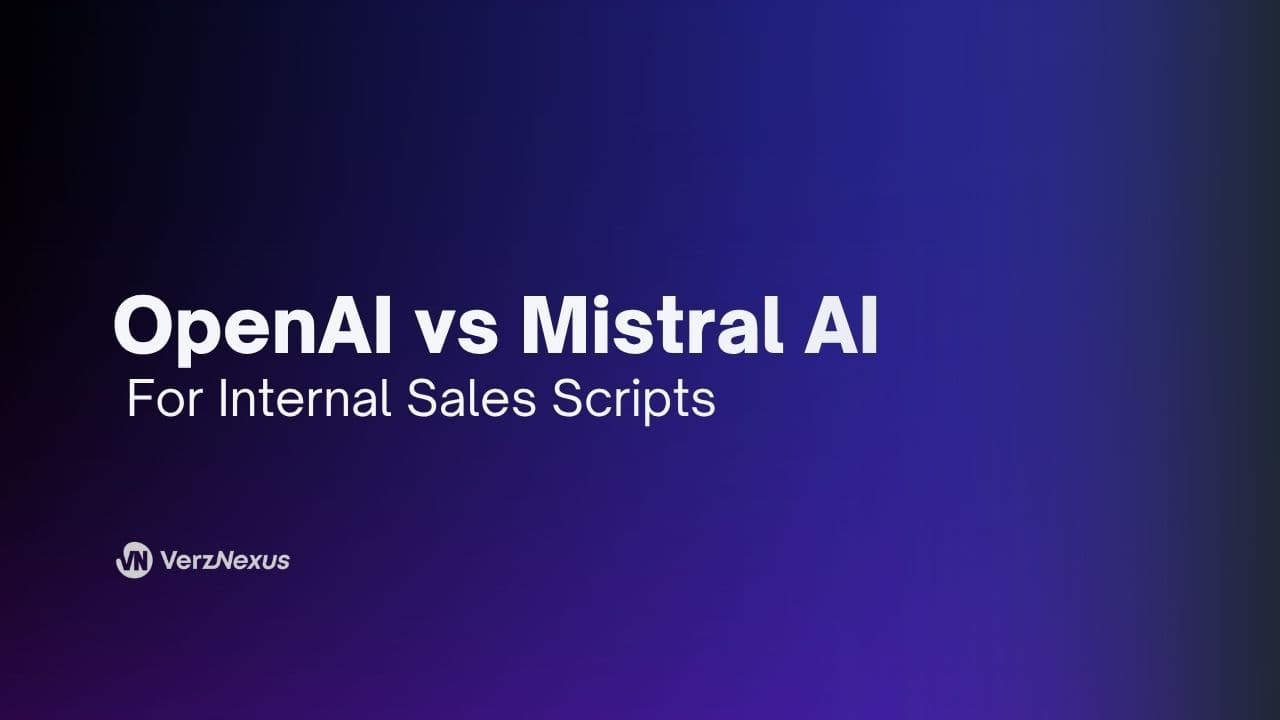 OpenAI vs Mistral AI

For Internal Sales Scripts

VN VerzNexus